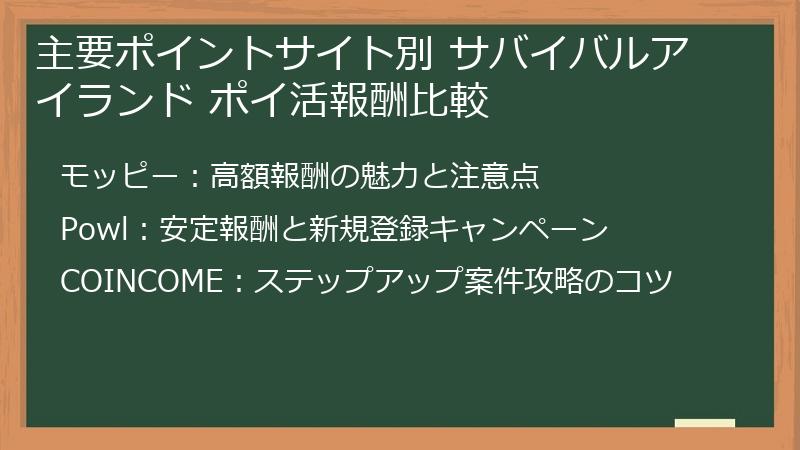 主要ポイントサイト別 サバイバルアイランド ポイ活報酬比較

モッピー：高額報酬の魅力と注意点

Powl：安定報酬と新規登録キャンペーン

COINCOME：ステップアップ案件攻略のコツ